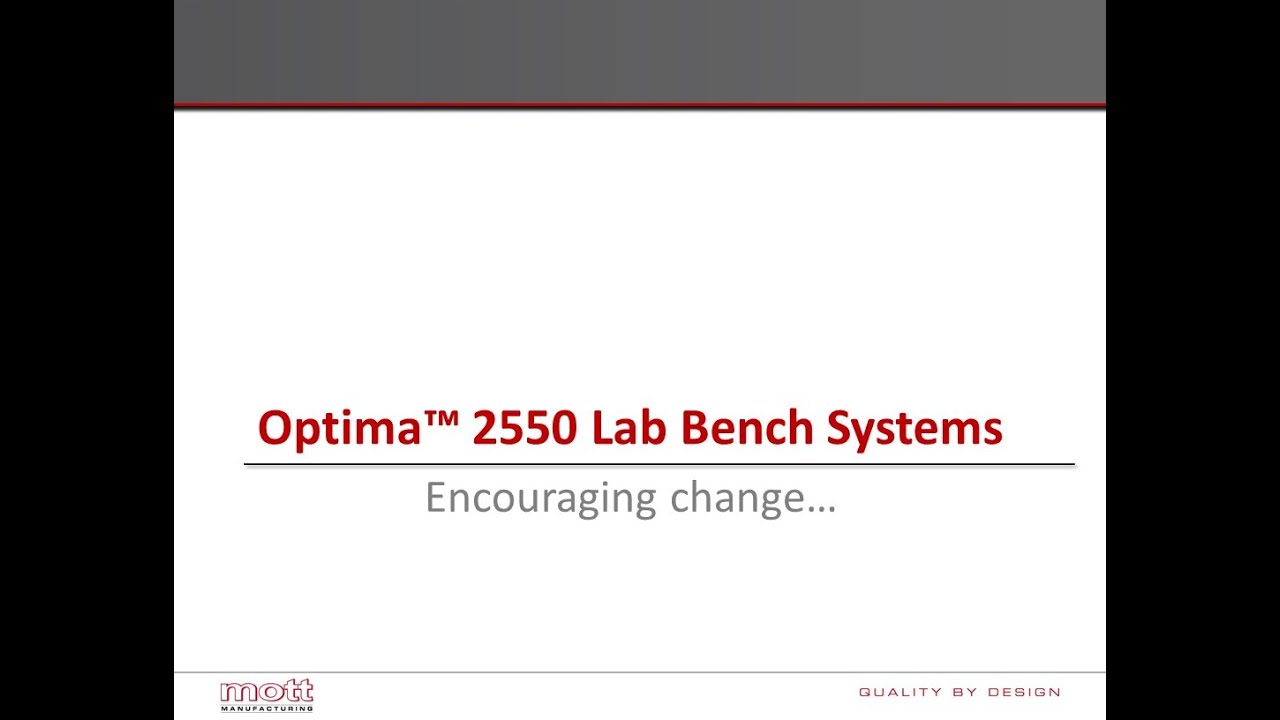 Optima™ 2550 Lab Bench Systems

Encouraging change…

mott
MANUFACTURING

QUALITY BY DESIGN